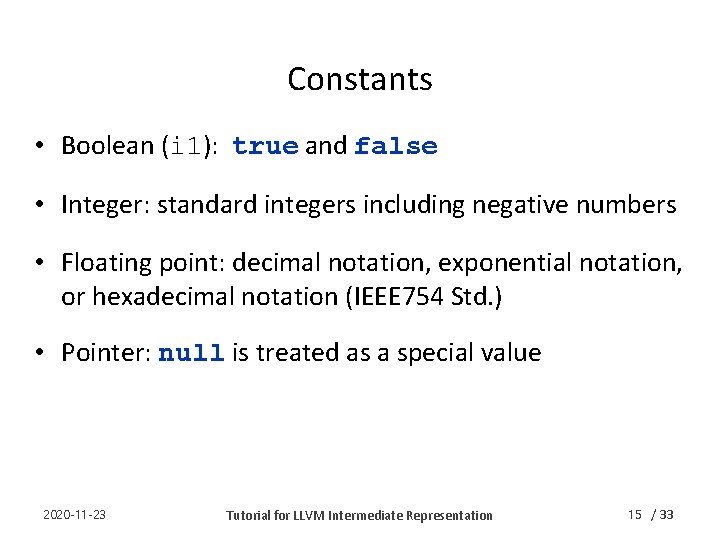 Constants

• Boolean (i1): true and false

• Integer: standard integers including negative numbers

• Floating point: decimal notation, exponential notation, or hexadecimal notation (IEEE754 Std.)

• Pointer: null is treated as a special value

2020-11-23

Tutorial for LLVM Intermediate Representation

15 / 33